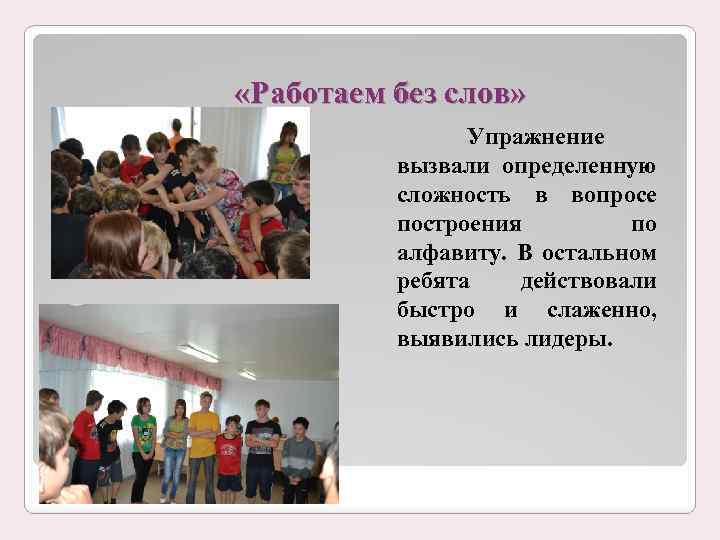 «Работаем без слов»

Упражнение вызвали определенную сложность в вопросе построения по алфавиту. В остальном ребята действовали быстро и слаженно, выявились лидеры.